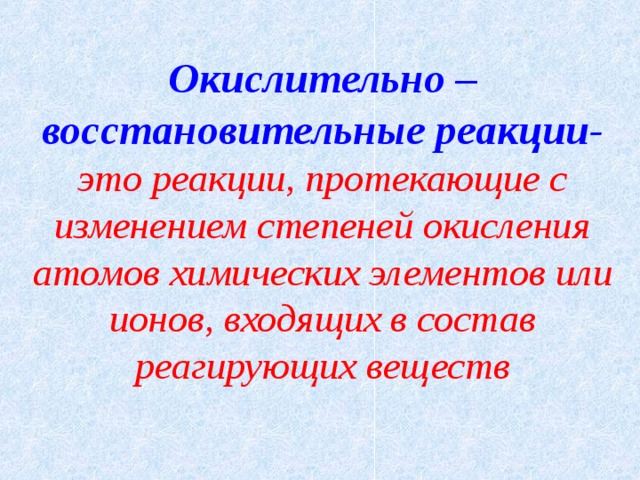 Окислительно – восстановительные реакции- это реакции, протекающие с изменением степеней окисления атомов химических элементов или ионов, входящих в состав реагирующих веществ